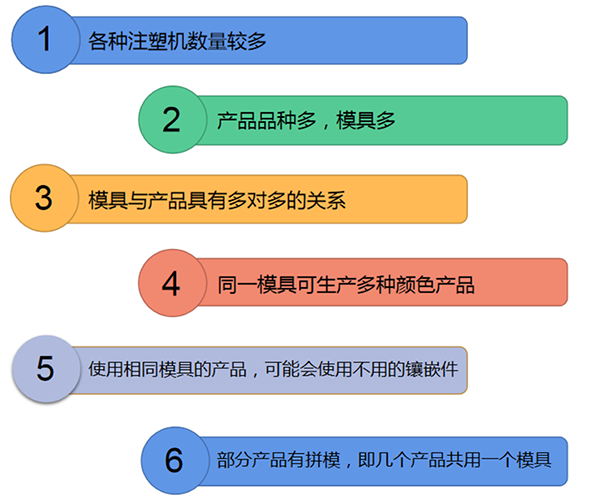 1
各种注塑机数量较多

2
产品品种多，模具多

3
模具与产品具有多对多的关系

4
同一模具可生产多种颜色产品

5
使用相同模具的产品，可能会使用不用的镶嵌件

6
部分产品有拼模，即几个产品共用一个模具